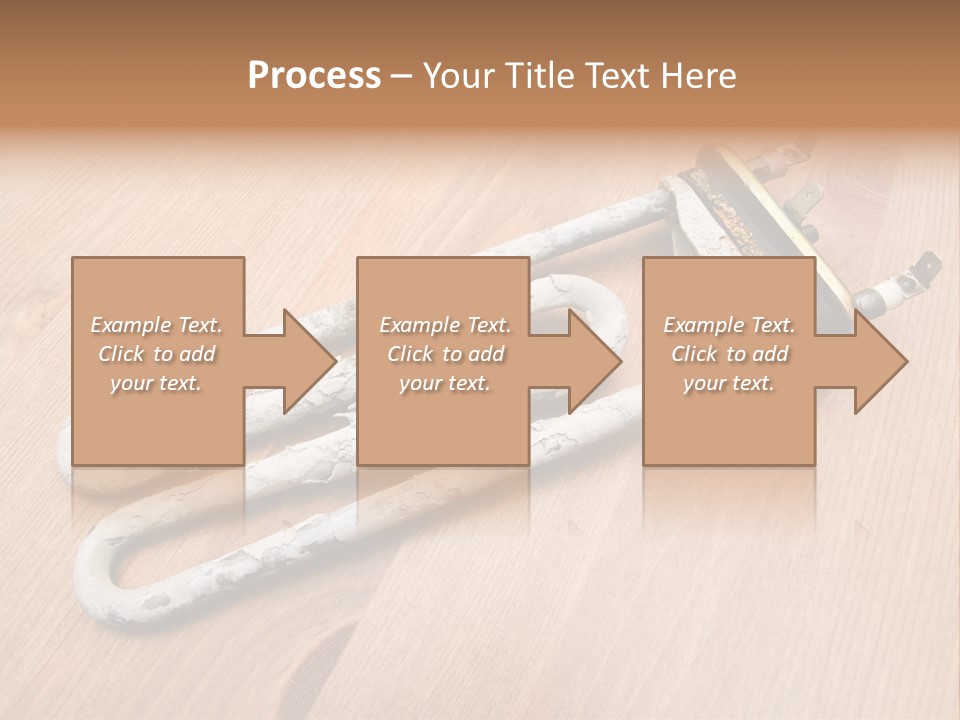 Process – Your Title Text Here

Example Text. Click to add your text.

Example Text. Click to add your text.

Example Text. Click to add your text.